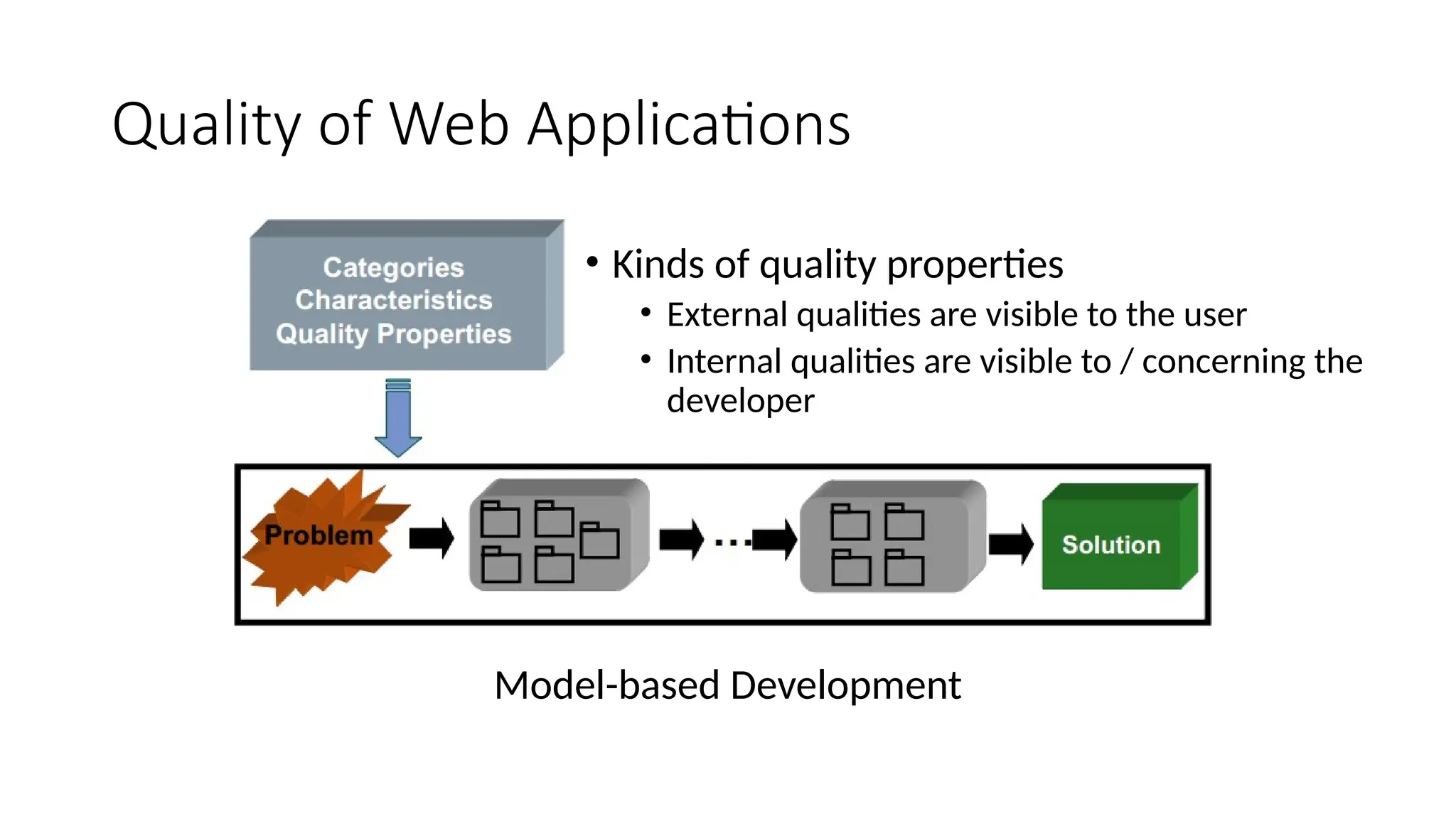 Quality of Web Applications

Categories
Characteristics
Quality Properties

• Kinds of quality properties
  • External qualities are visible to the user
  • Internal qualities are visible to / concerning the developer

Problem

...

Solution

Model-based Development